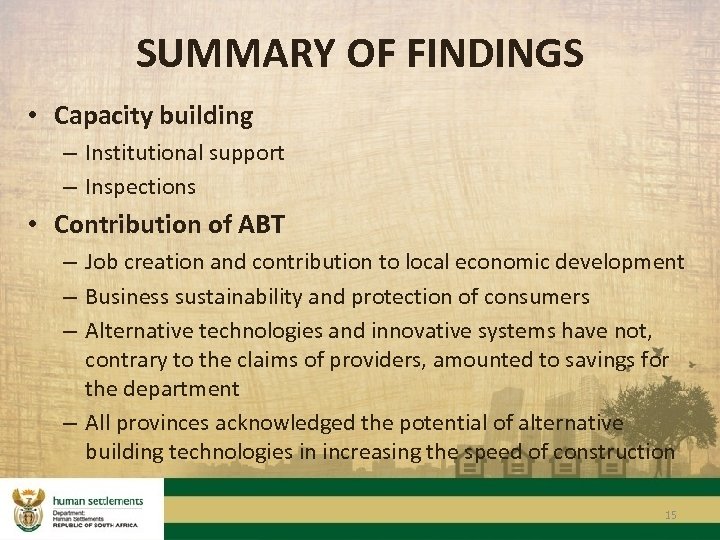 SUMMARY OF FINDINGS

• Capacity building
– Institutional support
– Inspections

• Contribution of ABT
– Job creation and contribution to local economic development
– Business sustainability and protection of consumers
– Alternative technologies and innovative systems have not, contrary to the claims of providers, amounted to savings for the department
– All provinces acknowledged the potential of alternative building technologies in increasing the speed of construction

human settlements
Department:
Human Settlements
REPUBLIC OF SOUTH AFRICA

15